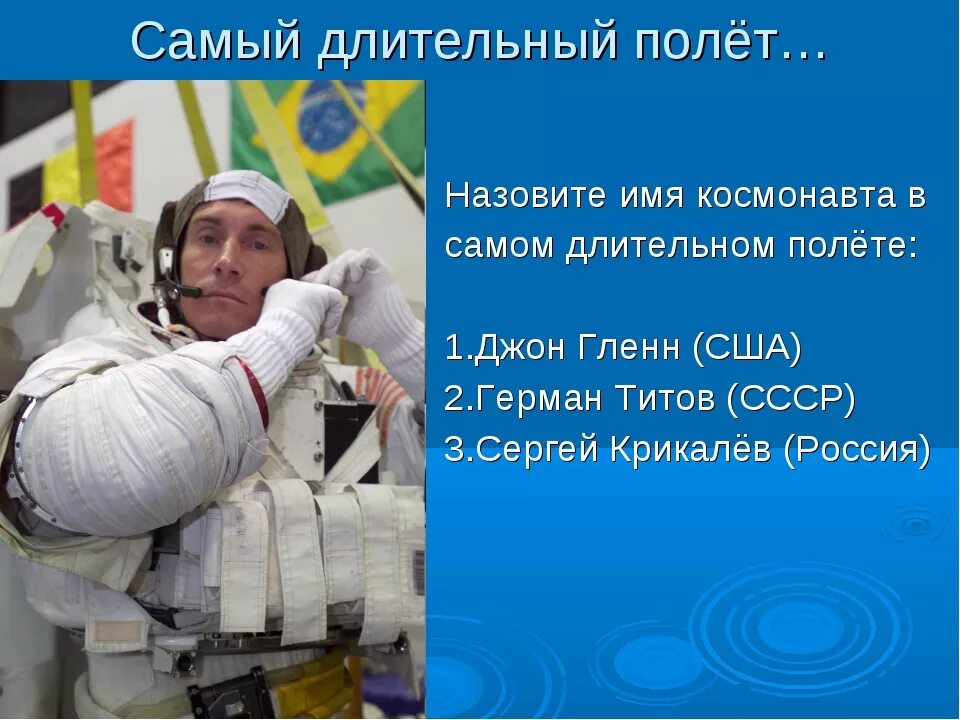 Самый длительный полёт…

Назовите имя космонавта в самом длительном полёте:

1.Джон Гленн (США)
2.Герман Титов (СССР)
3.Сергей Крикалёв (Россия)